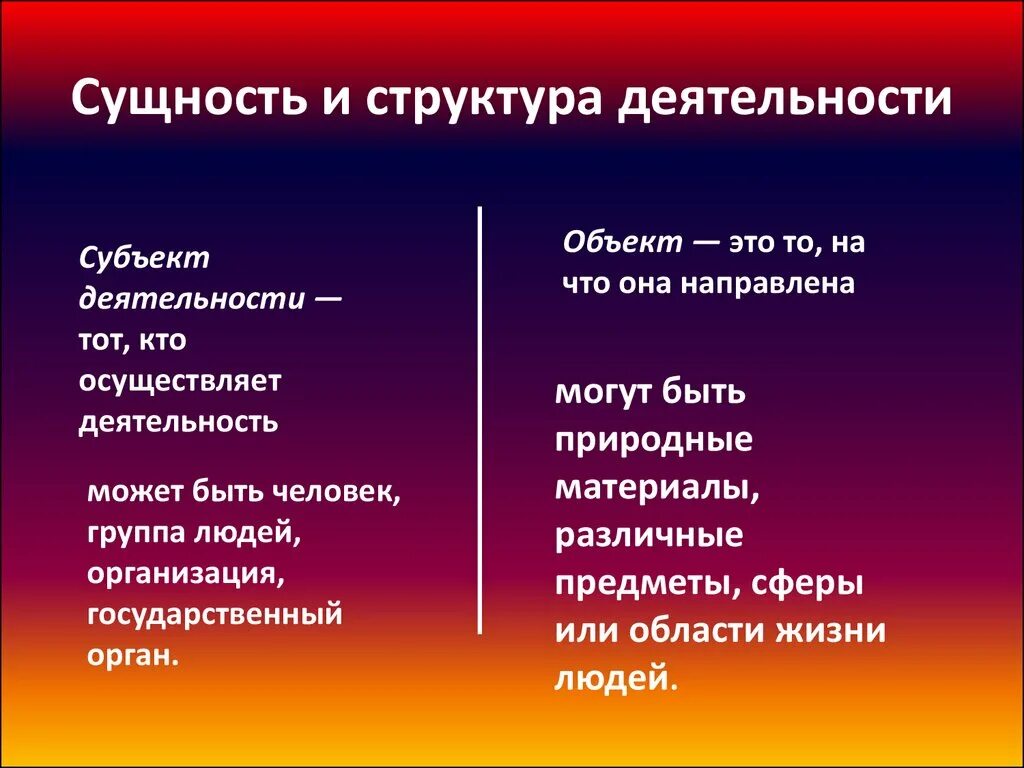 Сущность и структура деятельности

Субъект деятельности — тот, кто осуществляет деятельность

может быть человек, группа людей, организация, государственный орган.

Объект — это то, на что она направлена

могут быть природные материалы, различные предметы, сферы или области жизни людей.